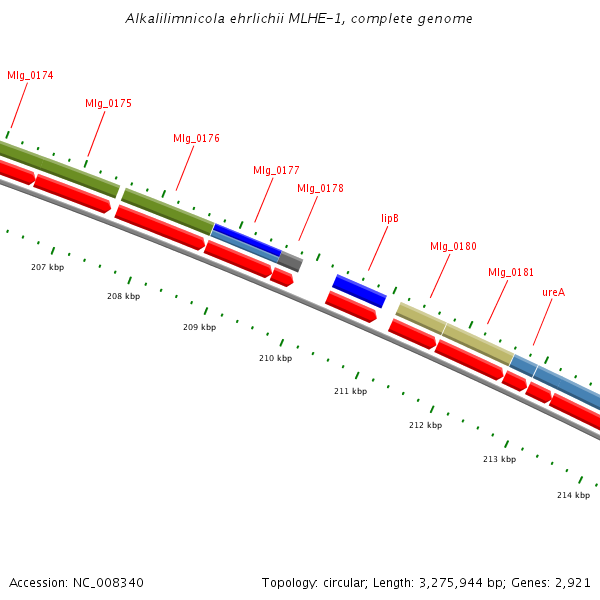 Alkalilimnicola ehrlichii MLHE-1, complete genome

Mlg_0174
Mlg_0175
Mlg_0176
Mlg_0177
Mlg_0178
lipB
Mlg_0180
Mlg_0181
ureA

207 kbp
208 kbp
209 kbp
210 kbp
211 kbp
212 kbp
213 kbp
214 kbp

Accession: NC_008340

Topology: circular; Length: 3,275,944 bp; Genes: 2,921